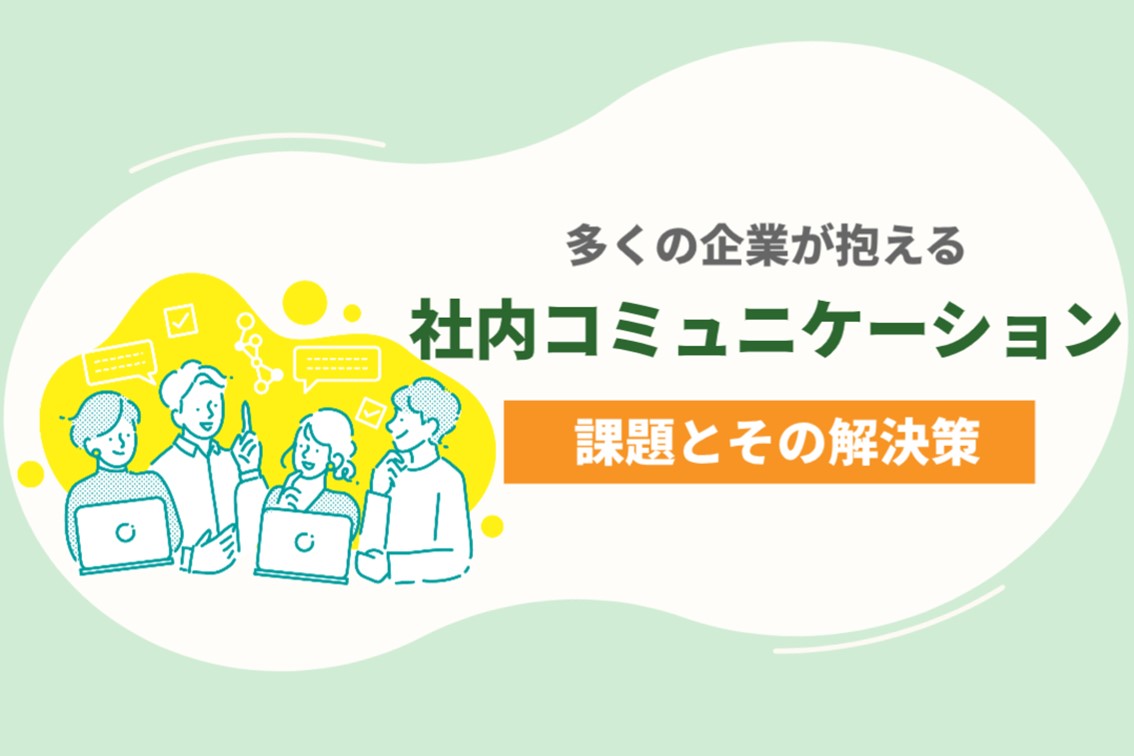 多くの企業が抱える

社内コミュニケーション

課題とその解決策